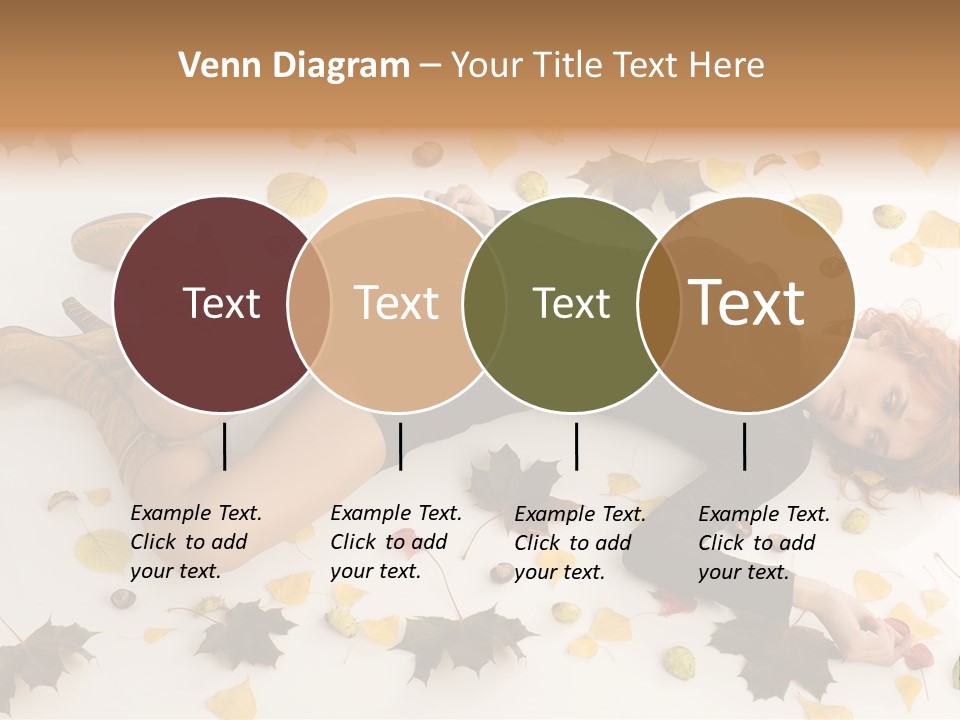 Venn Diagram – Your Title Text Here

Text

Text

Text

Text

Example Text. Click to add your text.

Example Text. Click to add your text.

Example Text. Click to add your text.

Example Text. Click to add your text.